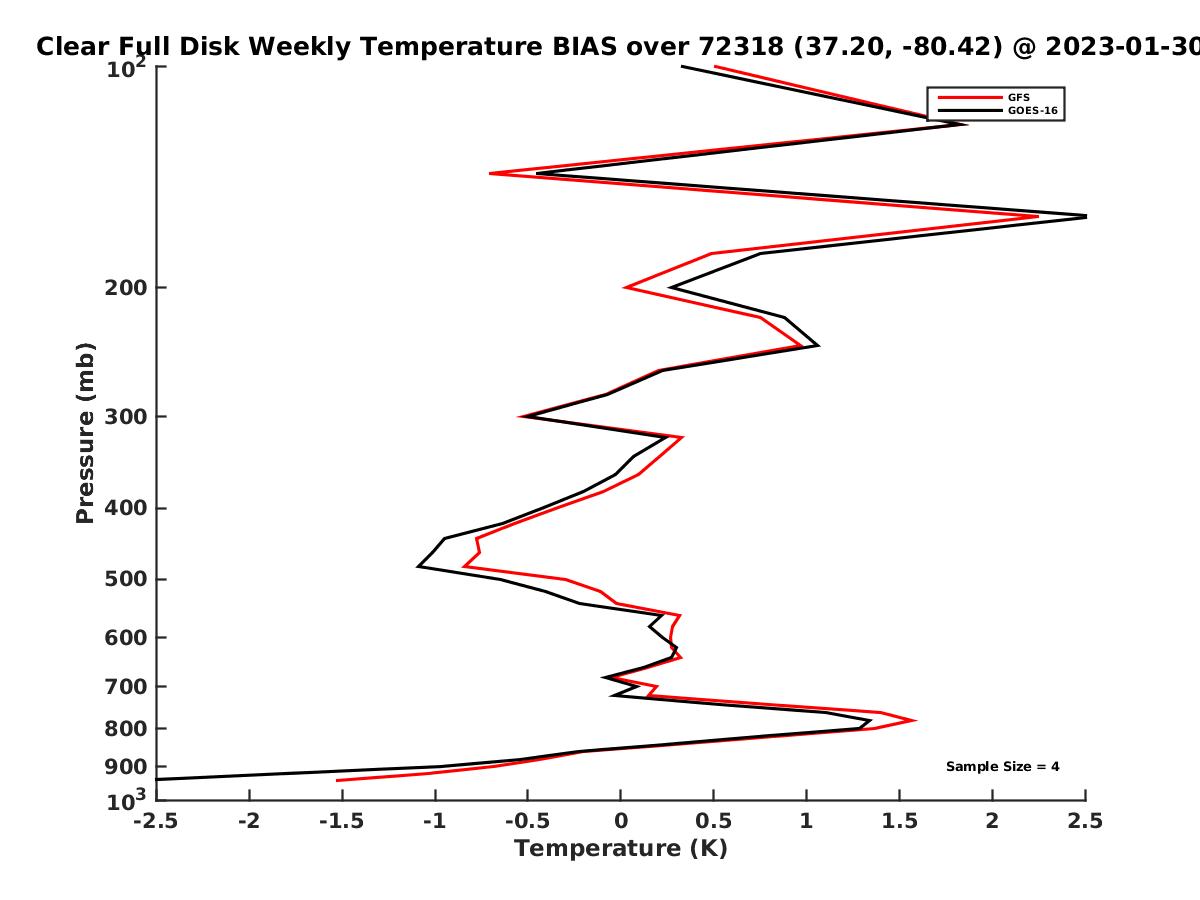 Clear Full Disk Weekly Temperature BIAS over 72318 (37.20, -80.42) @ 2023-01-30

GFS
GOES-16

Pressure (mb)

$10^2$
200
300
400
500
600
700
800
900
$10^3$

Sample Size = 4

-2.5 -2 -1.5 -1 -0.5 0 0.5 1 1.5 2 2.5

Temperature (K)